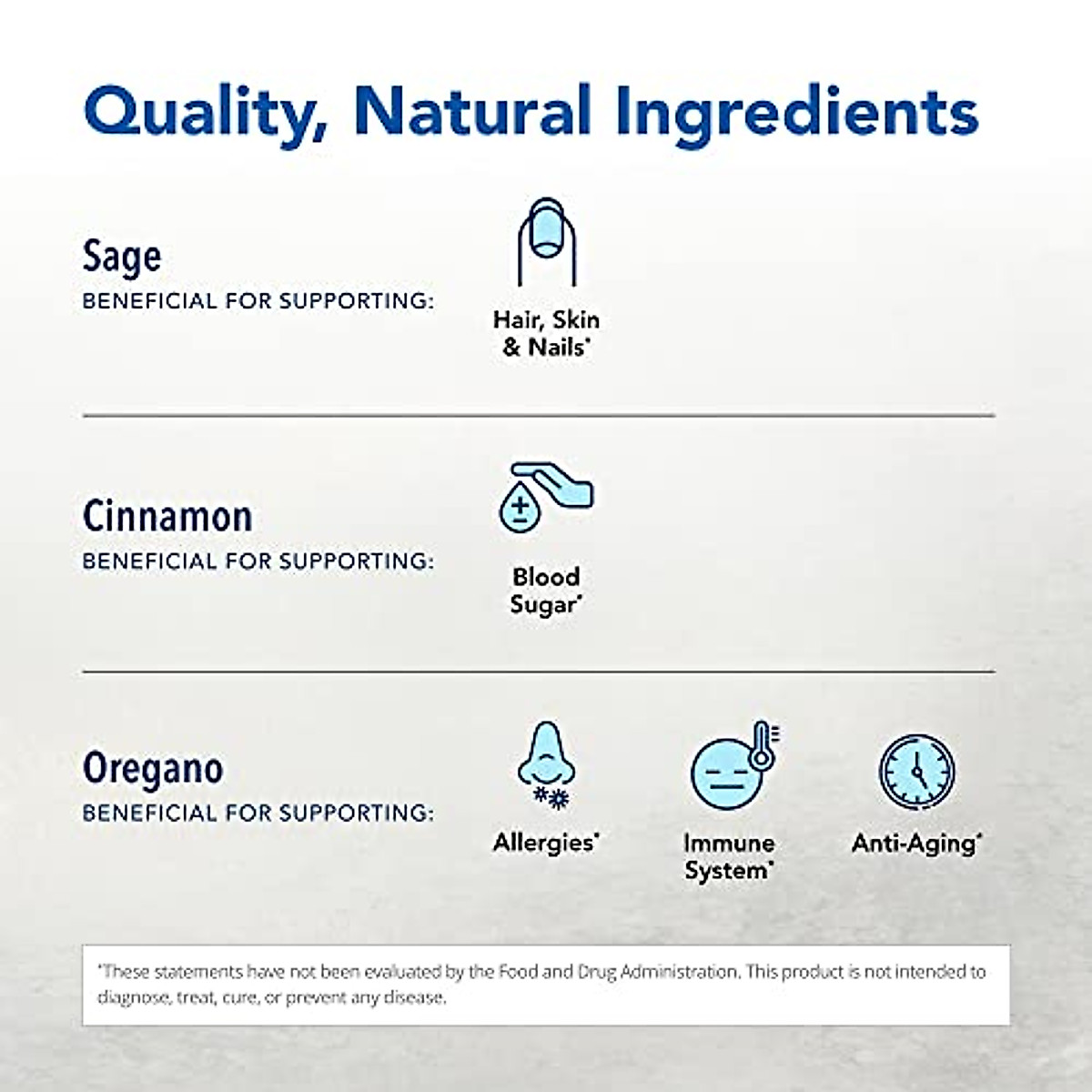 Quality, Natural Ingredients

Sage
BENEFICIAL FOR SUPPORTING:

Hair, Skin & Nails*

Cinnamon
BENEFICIAL FOR SUPPORTING:

Blood Sugar*

Oregano
BENEFICIAL FOR SUPPORTING:

Allergies*

Immune System*

Anti-Aging*

*These statements have not been evaluated by the Food and Drug Administration. This product is not intended to diagnose, treat, cure, or prevent any disease.